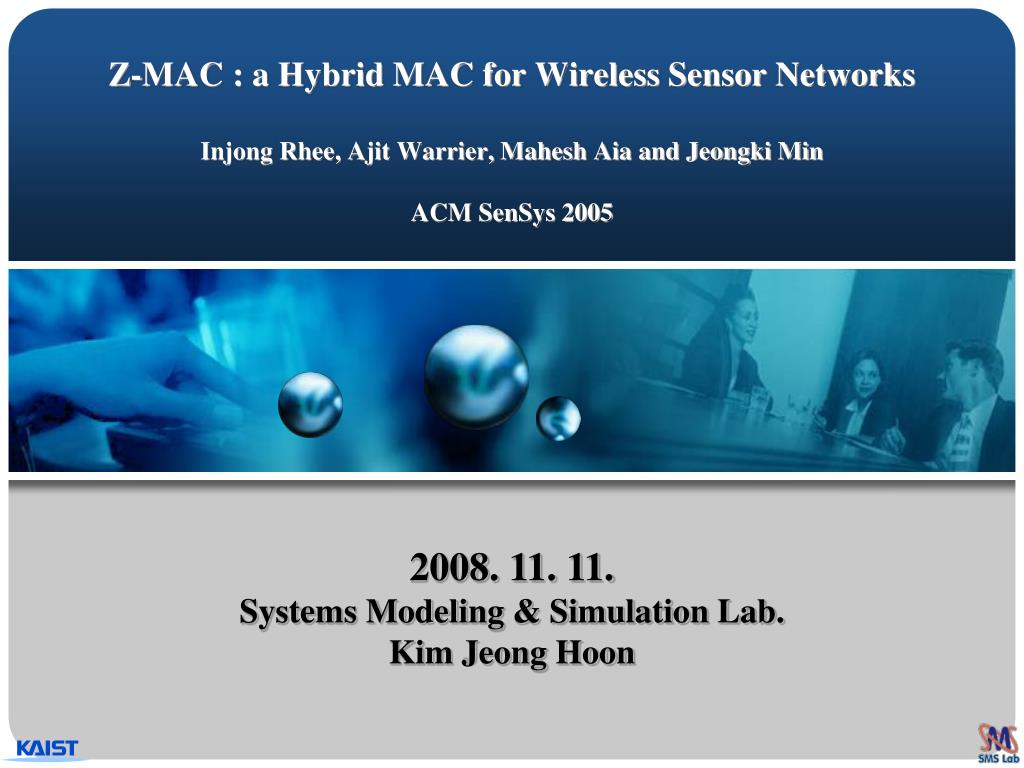 Z-MAC : a Hybrid MAC for Wireless Sensor Networks

Injong Rhee, Ajit Warrier, Mahesh Aia and Jeongki Min

ACM SenSys 2005

2008. 11. 11.
Systems Modeling & Simulation Lab.
Kim Jeong Hoon

KAIST

SMS Lab